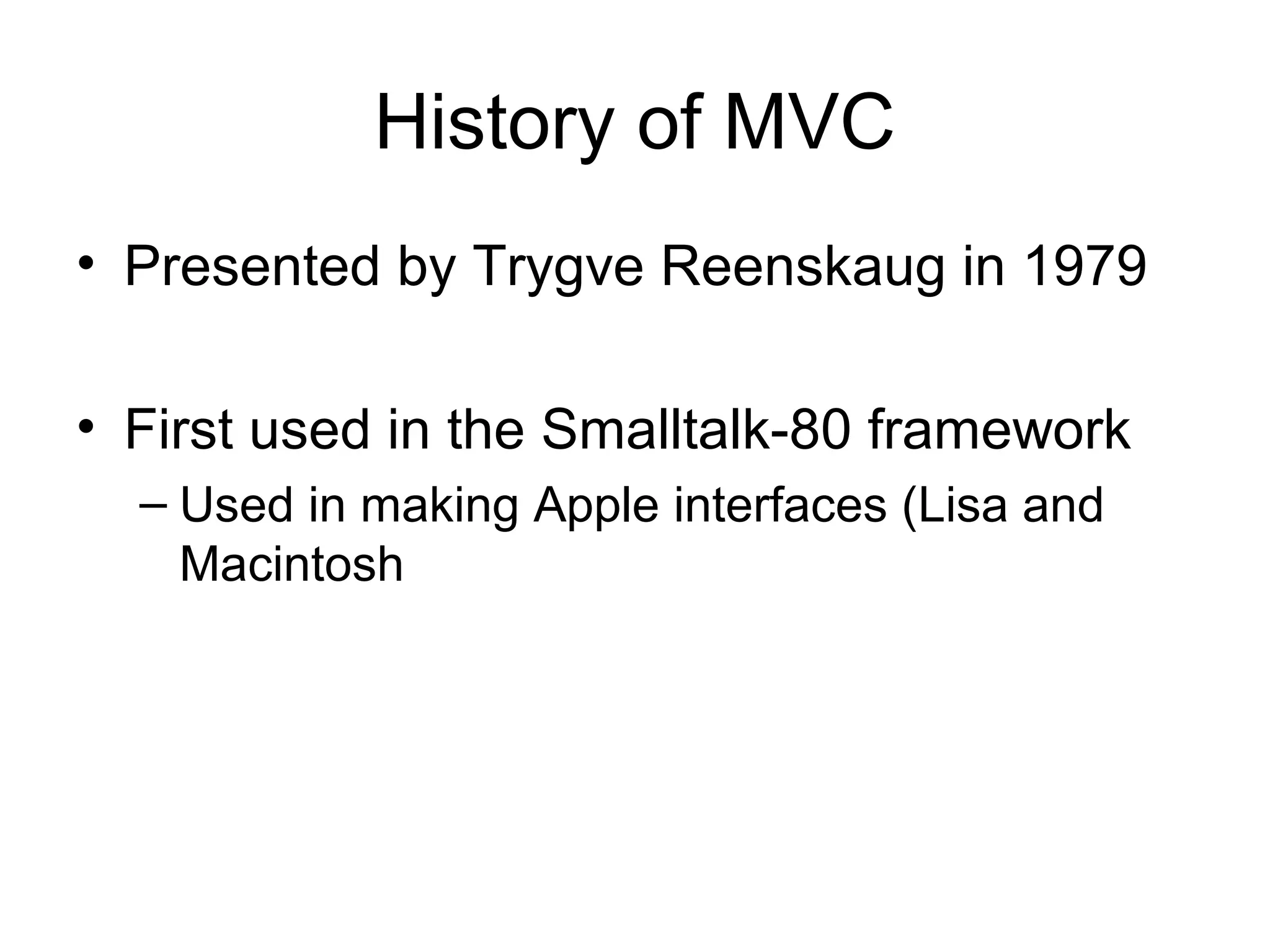 History of MVC

• Presented by Trygve Reenskaug in 1979

• First used in the Smalltalk-80 framework
– Used in making Apple interfaces (Lisa and Macintosh